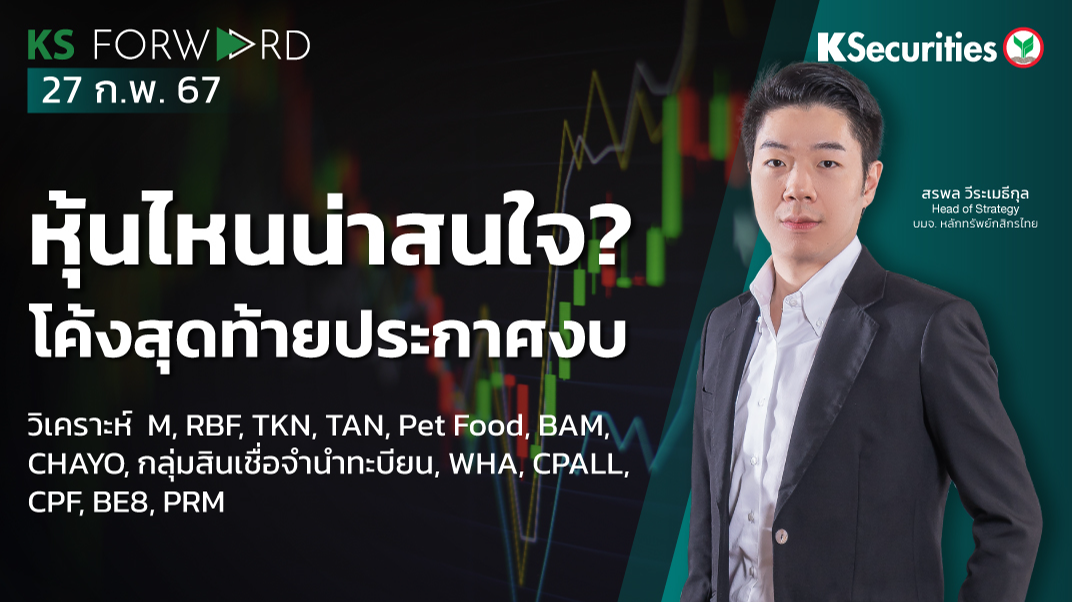 KS FORWARD
27 ก.พ. 67

KSecurities

สรพล วีระเมธีกุล
Head of Strategy
บมจ. หลักทรัพย์กสิกรไทย

หุ้นไหนน่าสนใจ?
โค้งสุดท้ายประกาศงบ

วิเคราะห์ M, RBF, TKN, TAN, Pet Food, BAM, CHAYO, กลุ่มสินเชื่อจำนำทะเบียน, WHA, CPALL, CPF, BE8, PRM